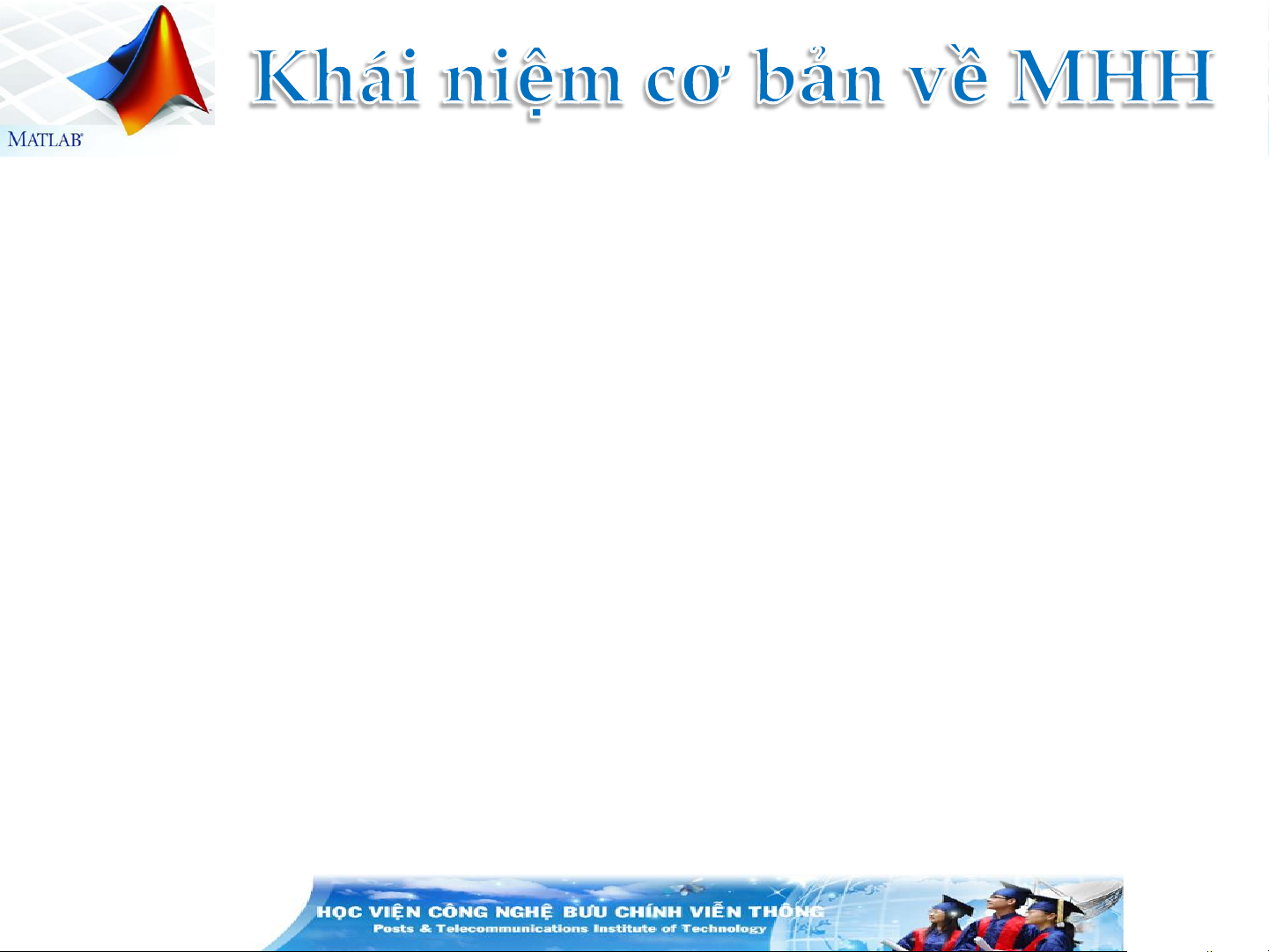 MATLAB

Khái niệm cơ bản về MHH

HỌC VIỆN CÔNG NGHỆ BƯU CHÍNH VIỄN THÔNG
Posts & Telecommunications Institute of Technology